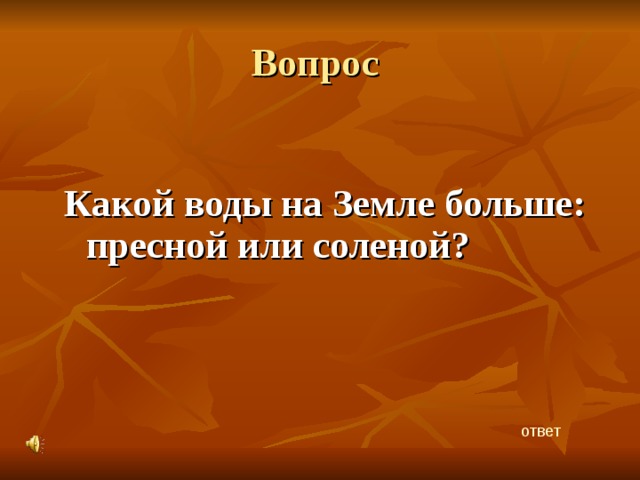 Вопрос

Какой воды на Земле больше: пресной или соленой?

ответ